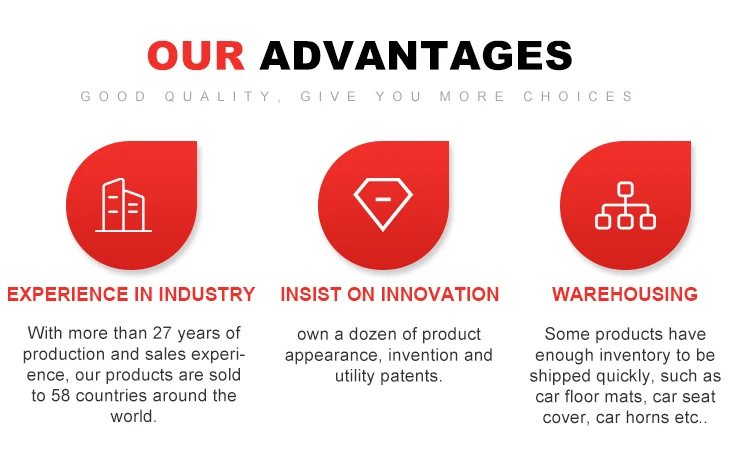 OUR ADVANTAGES

GOOD QUALITY, GIVE YOU MORE CHOICES

EXPERIENCE IN INDUSTRY

With more than 27 years of production and sales experience, our products are sold to 58 countries around the world.

INSIST ON INNOVATION

own a dozen of product appearance, invention and utility patents.

WAREHOUSING

Some products have enough inventory to be shipped quickly, such as car floor mats, car seat cover, car horns etc..